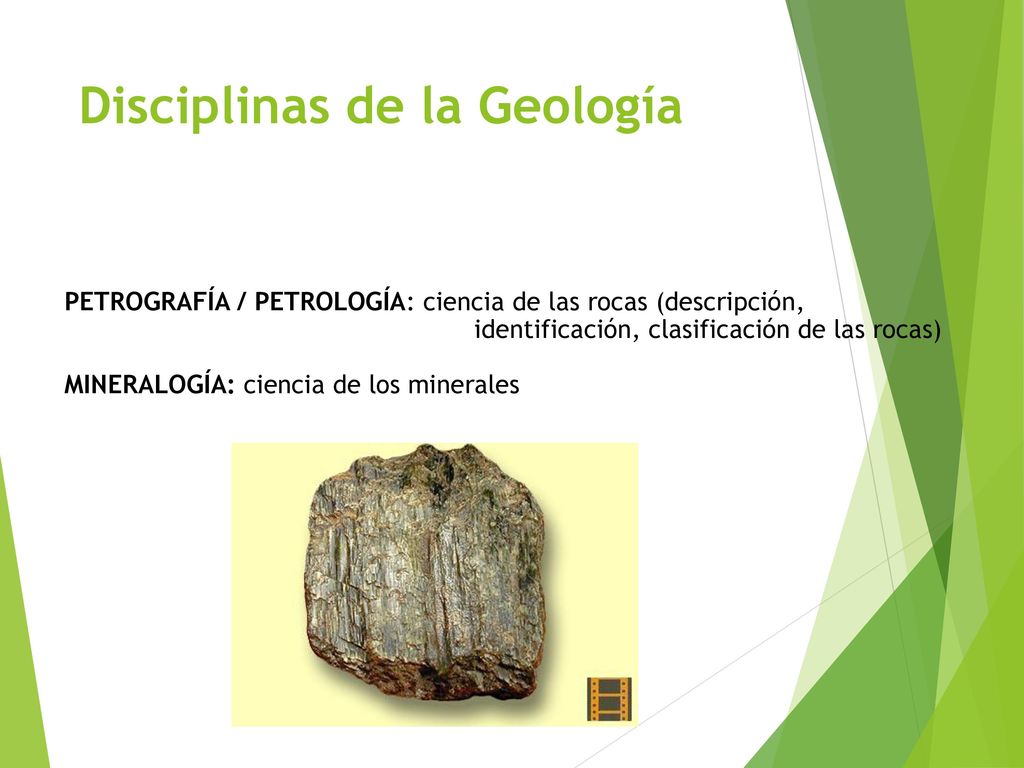 Disciplinas de la Geología

PETROGRAFÍA / PETROLOGÍA: ciencia de las rocas (descripción, identificación, clasificación de las rocas)

MINERALOGÍA: ciencia de los minerales